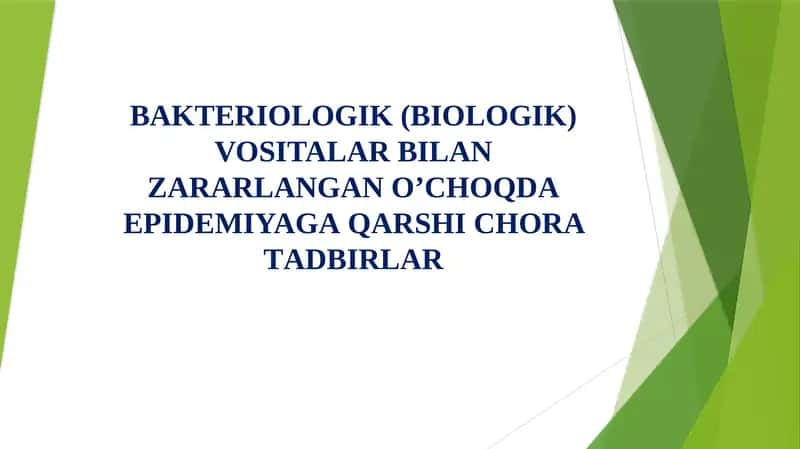 BAKTERIOLOGIK (BIOLOGIK) VOSITALAR BILAN ZARARLANGAN O’CHOQDA EPIDEMIYAGA QARSHI CHORA TADBIRLAR